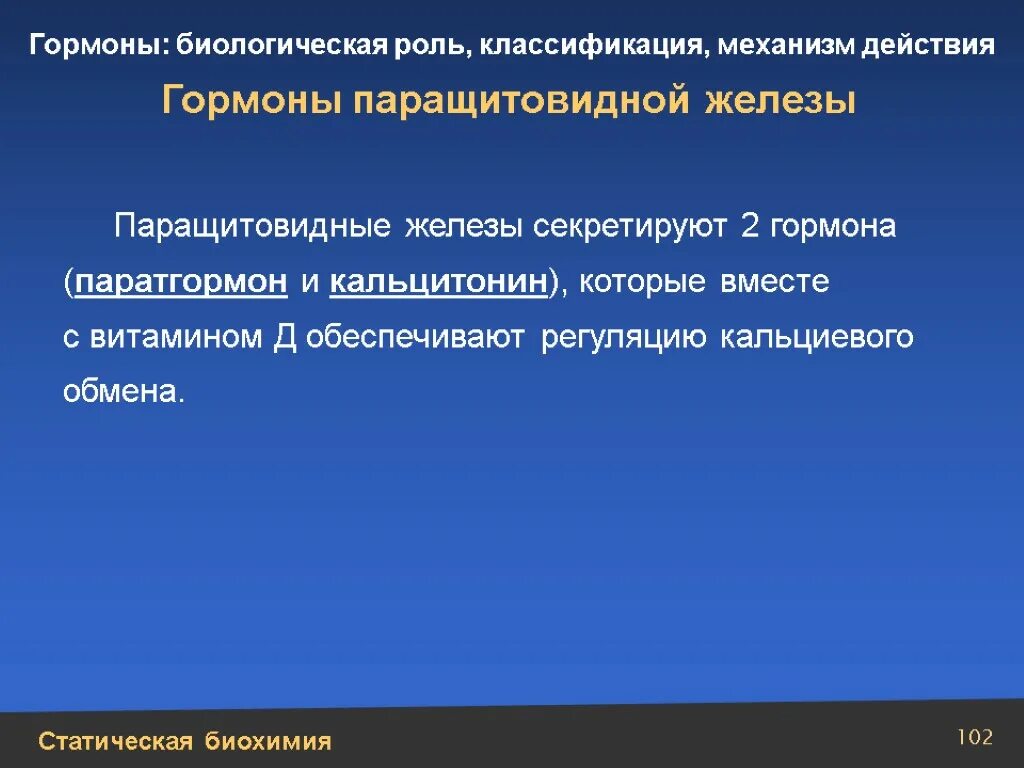 Гормоны: биологическая роль, классификация, механизм действия

Гормоны паращитовидной железы

Паращитовидные железы секретируют 2 гормона (паратгормон и кальцитонин), которые вместе с витамином Д обеспечивают регуляцию кальциевого обмена.

Статическая биохимия

102